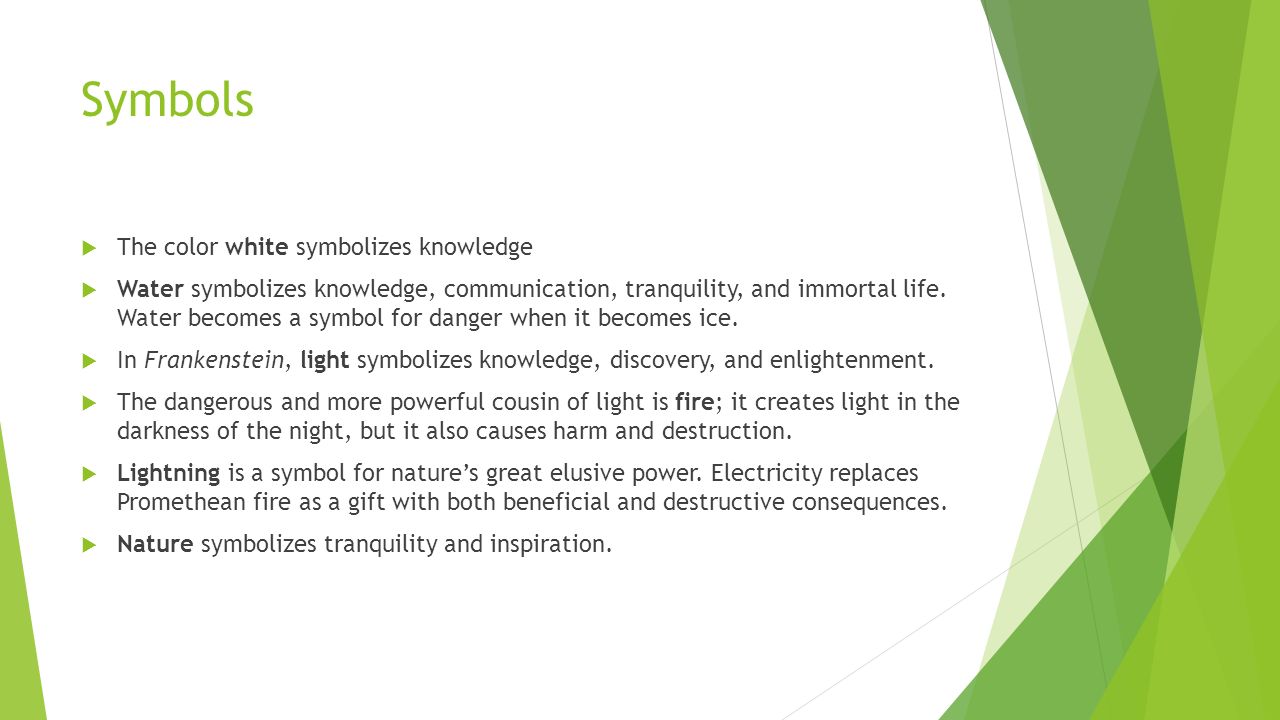 Symbols

The color white symbolizes knowledge

Water symbolizes knowledge, communication, tranquility, and immortal life. Water becomes a symbol for danger when it becomes ice.

In Frankenstein, light symbolizes knowledge, discovery, and enlightenment.

The dangerous and more powerful cousin of light is fire; it creates light in the darkness of the night, but it also causes harm and destruction.

Lightning is a symbol for nature's great elusive power. Electricity replaces Promethean fire as a gift with both beneficial and destructive consequences.

Nature symbolizes tranquility and inspiration.